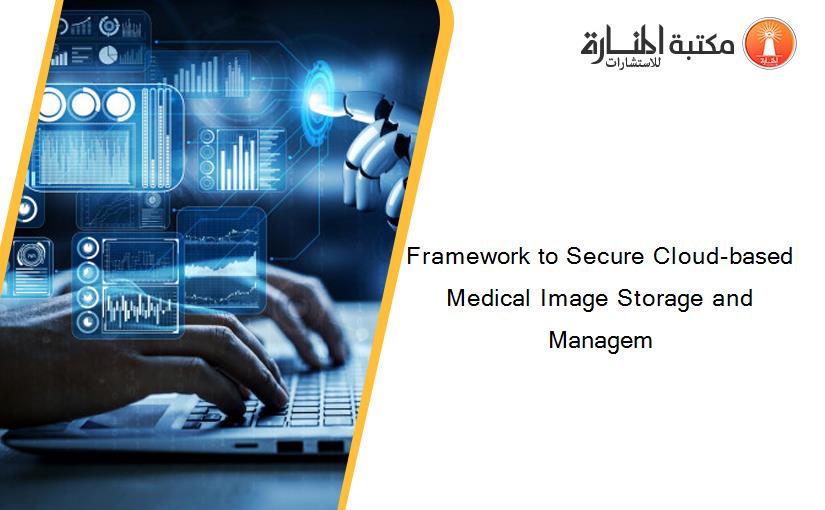 مكتبة المنارة للاستشارات

Framework to Secure Cloud-based Medical Image Storage and Managem